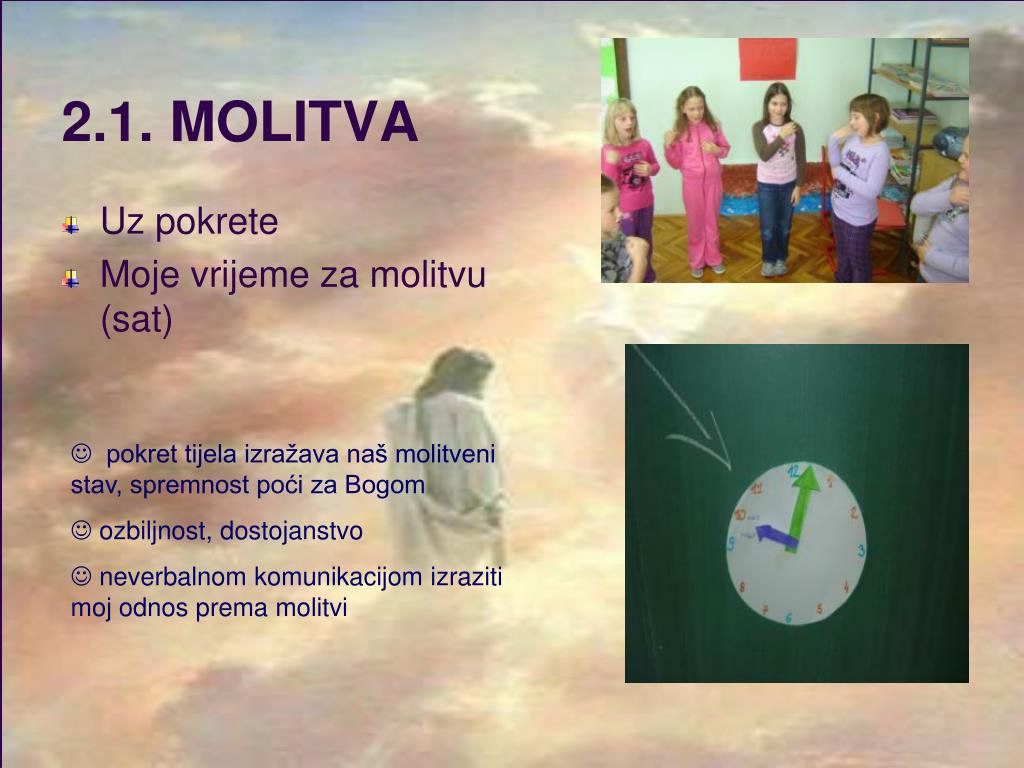 2.1. MOLITVA

Uz pokrete

Moje vrijeme za molitvu (sat)

☺ pokret tijela izražava naš molitveni stav, spremnost poći za Bogom

☺ ozbiljnost, dostojanstvo

☺ neverbalnom komunikacijom izraziti moj odnos prema molitvi

12
1
2
3
4
5
6
7
8
9
10
11